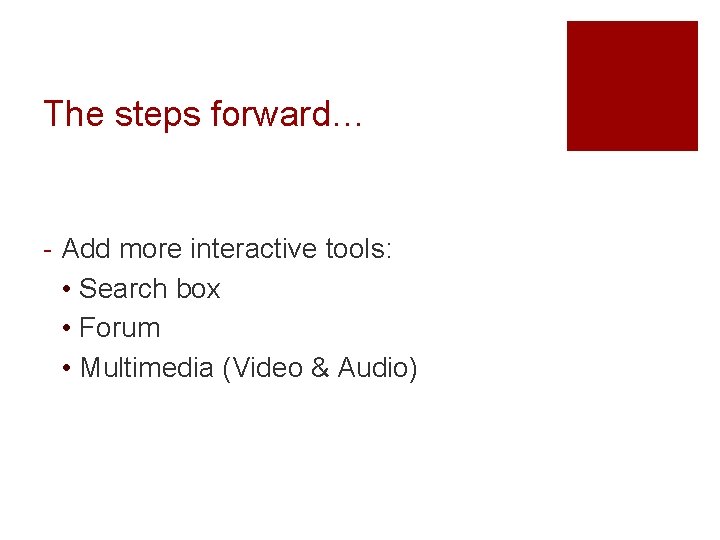 The steps forward…

- Add more interactive tools:
  • Search box
  • Forum
  • Multimedia (Video & Audio)